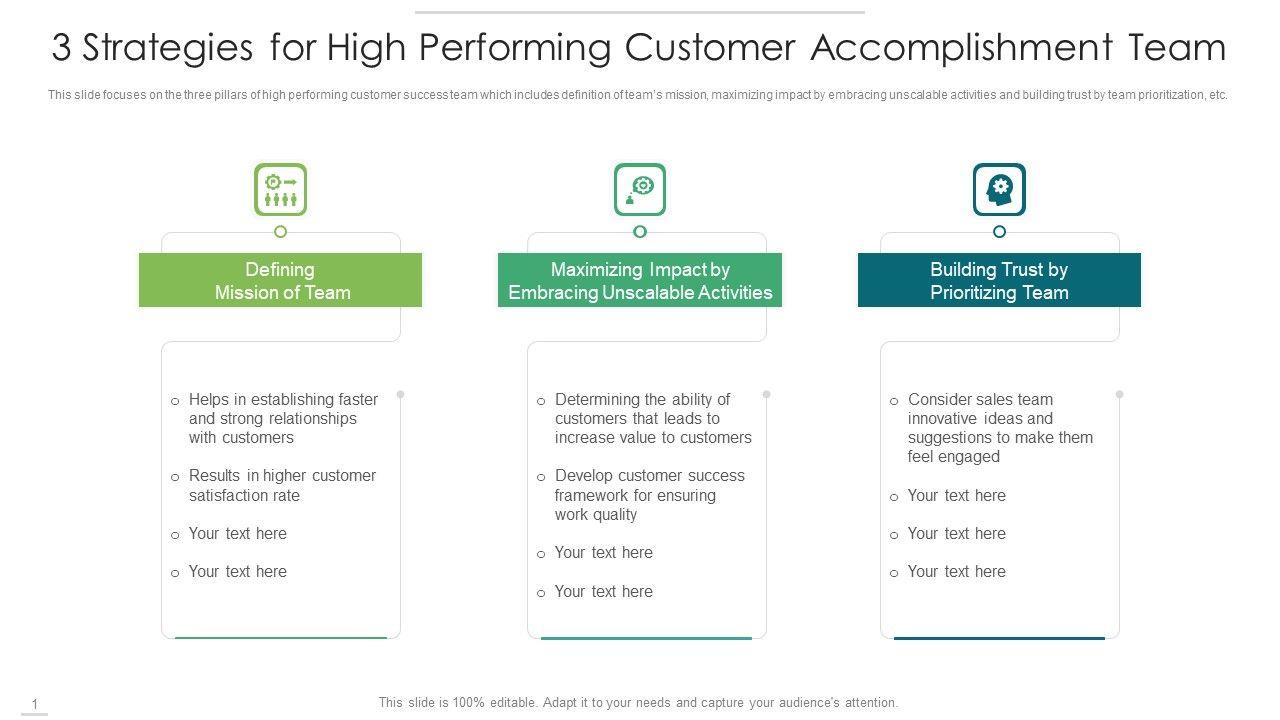 3 Strategies for High Performing Customer Accomplishment Team

This slide focuses on the three pillars of high performing customer success team which includes definition of team's mission, maximizing impact by embracing unscalable activities and building trust by team prioritization, etc.

Defining Mission of Team

o Helps in establishing faster and strong relationships with customers
o Results in higher customer satisfaction rate
o Your text here
o Your text here

Maximizing Impact by Embracing Unscalable Activities

o Determining the ability of customers that leads to increase value to customers
o Develop customer success framework for ensuring work quality
o Your text here
o Your text here

Building Trust by Prioritizing Team

o Consider sales team innovative ideas and suggestions to make them feel engaged
o Your text here
o Your text here
o Your text here

1

This slide is 100% editable. Adapt it to your needs and capture your audience's attention.